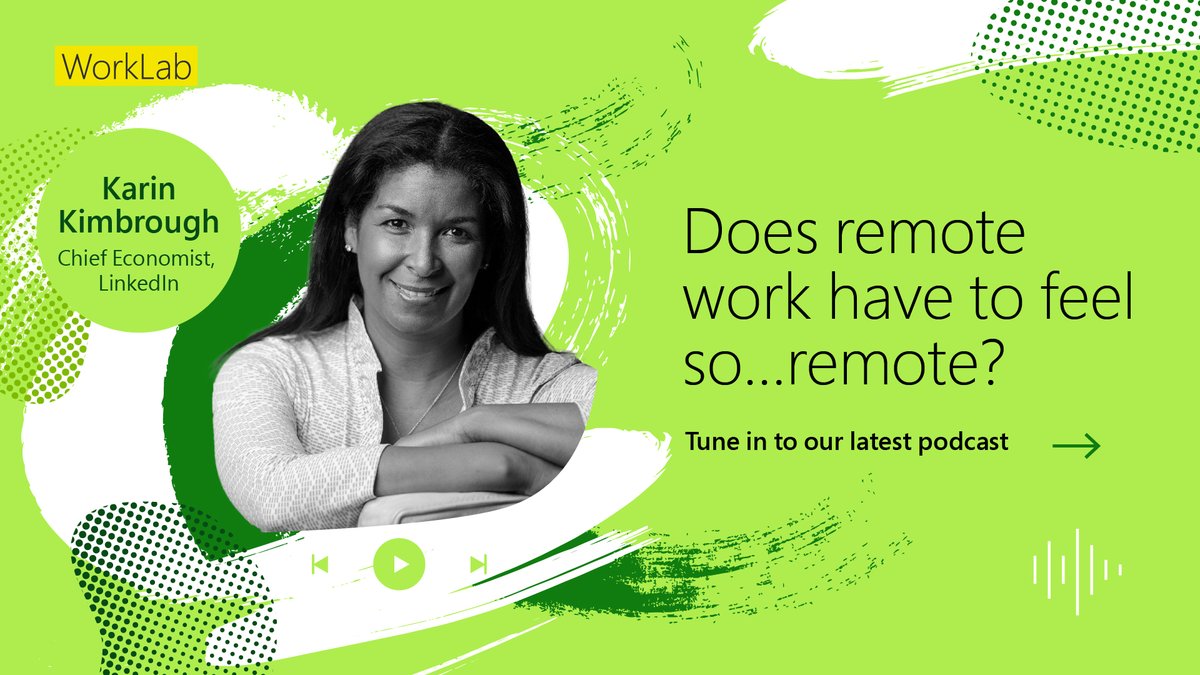 WorkLab

Karin Kimbrough
Chief Economist, LinkedIn

Does remote work have to feel so...remote?

Tune in to our latest podcast